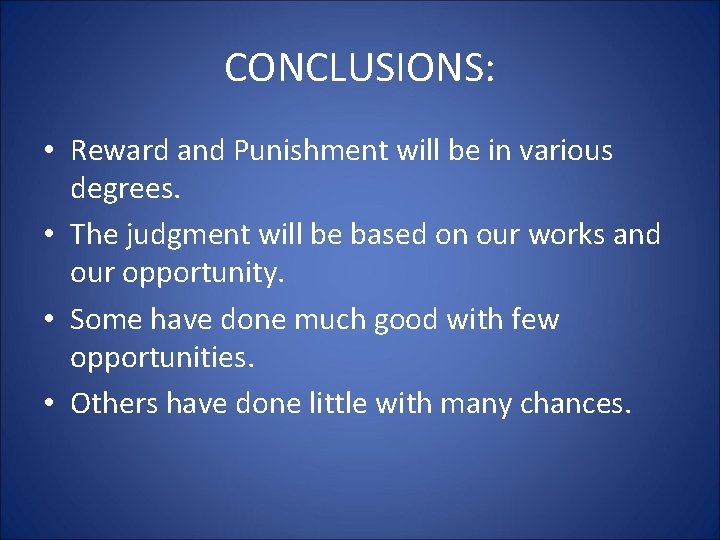 CONCLUSIONS:

• Reward and Punishment will be in various degrees.
• The judgment will be based on our works and our opportunity.
• Some have done much good with few opportunities.
• Others have done little with many chances.